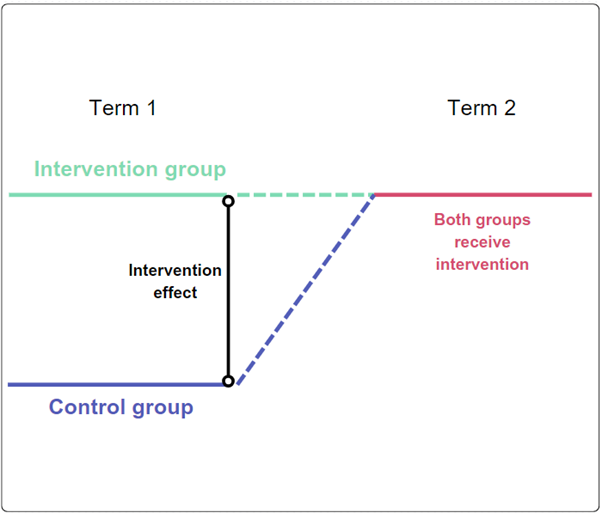 Term 1

Term 2

Intervention group

Both groups receive intervention

Intervention effect

Control group